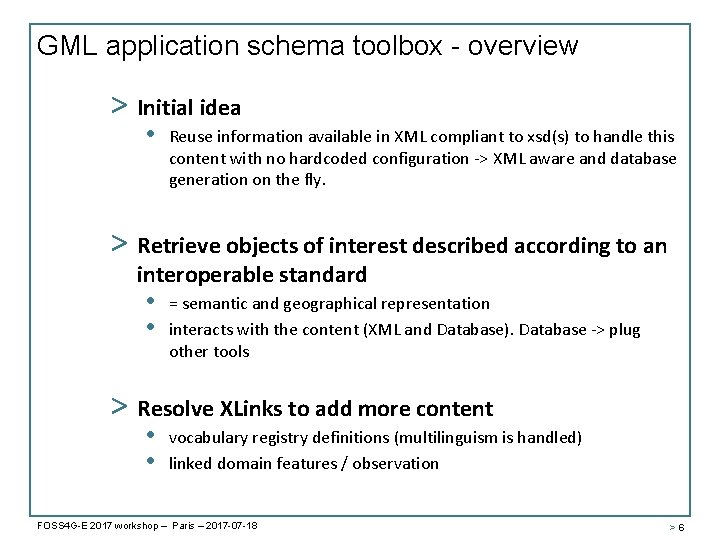 GML application schema toolbox - overview

> Initial idea

• Reuse information available in XML compliant to xsd(s) to handle this content with no hardcoded configuration -> XML aware and database generation on the fly.

> Retrieve objects of interest described according to an interoperable standard

• = semantic and geographical representation

• interacts with the content (XML and Database). Database -> plug other tools

> Resolve XLinks to add more content

• vocabulary registry definitions (multilinguism is handled)

• linked domain features / observation

FOSS4G-E 2017 workshop – Paris – 2017-07-18

> 6